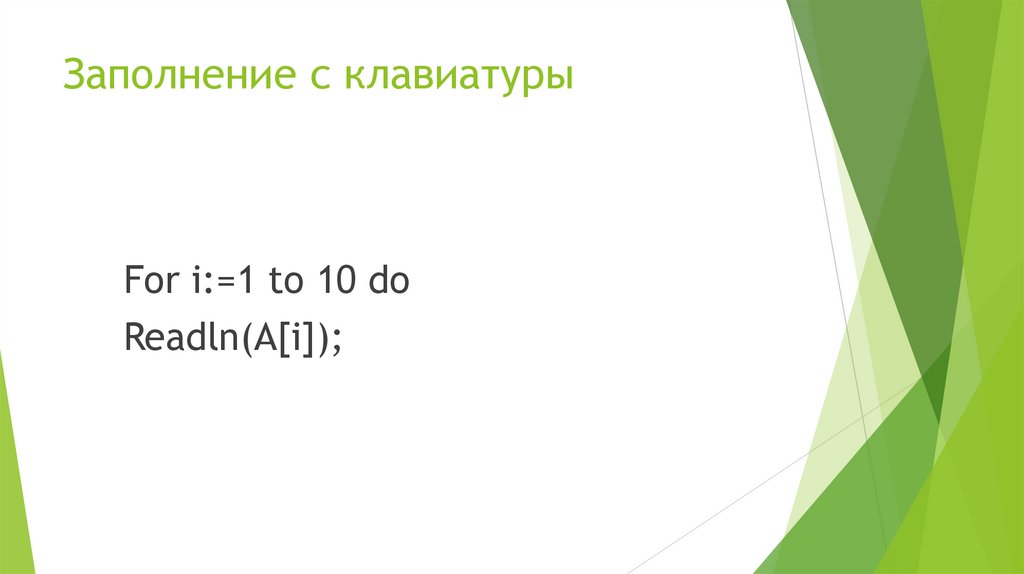 Заполнение с клавиатуры

For i:=1 to 10 do
Readln(A[i]);